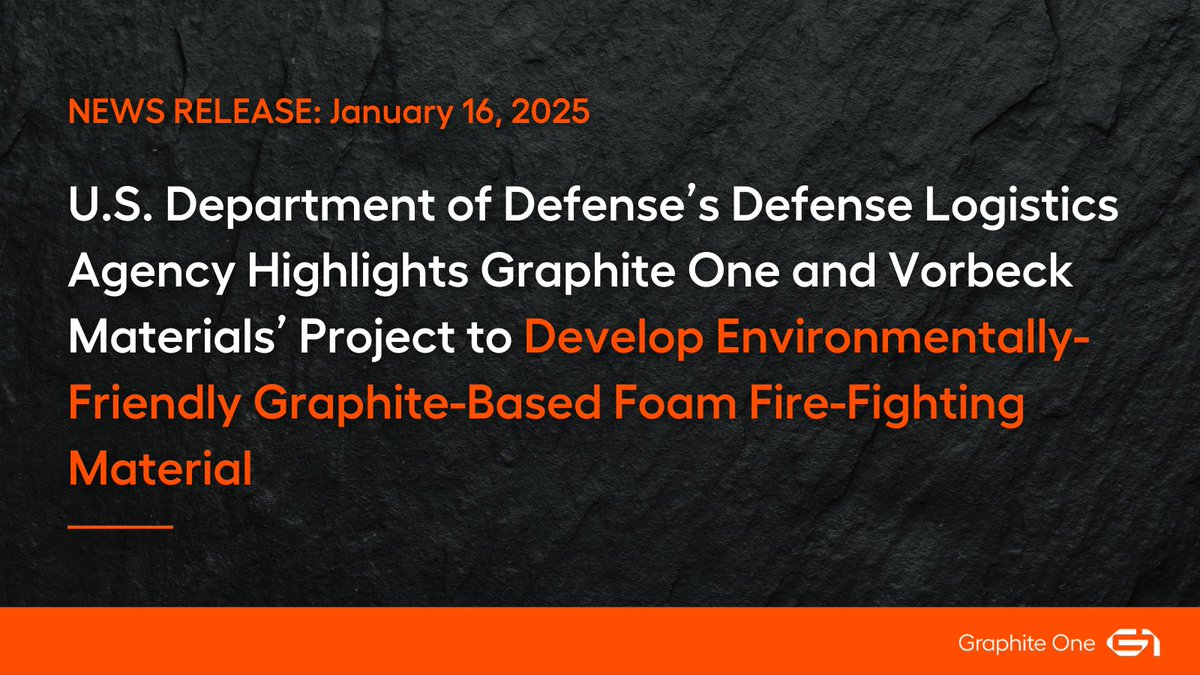 NEWS RELEASE: January 16, 2025

U.S. Department of Defense's Defense Logistics Agency Highlights Graphite One and Vorbeck Materials' Project to Develop Environmentally-Friendly Graphite-Based Foam Fire-Fighting Material

Graphite One